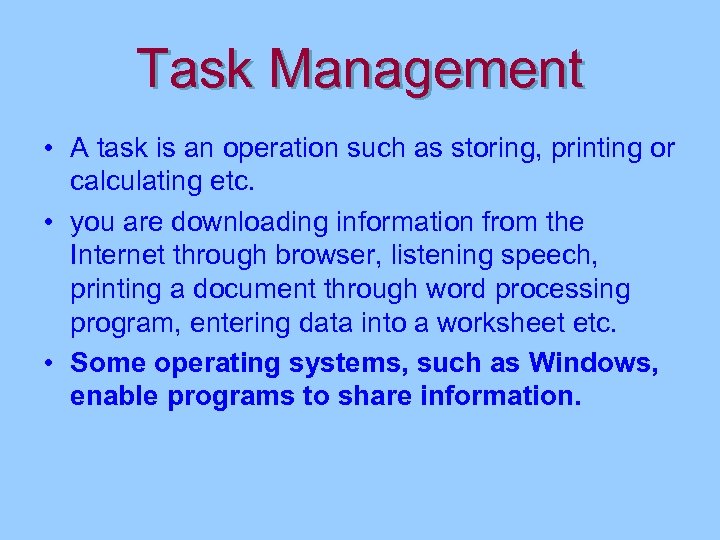 Task Management

• A task is an operation such as storing, printing or calculating etc.

• you are downloading information from the Internet through browser, listening speech, printing a document through word processing program, entering data into a worksheet etc.

• Some operating systems, such as Windows, enable programs to share information.